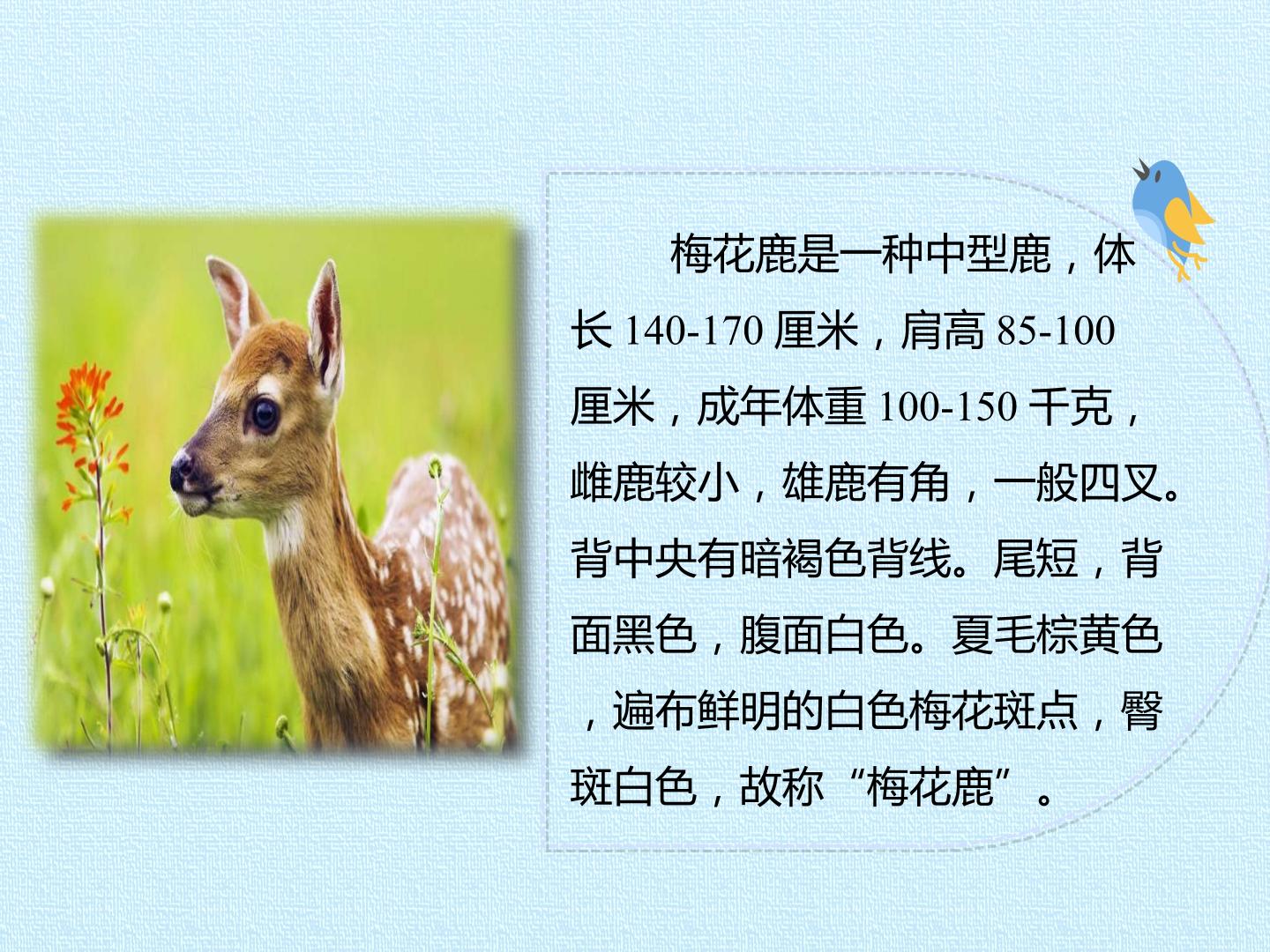 梅花鹿是一种中型鹿，体长 140-170 厘米，肩高 85-100 厘米，成年体重 100-150 千克，雌鹿较小，雄鹿有角，一般四叉。背中央有暗褐色背线。尾短，背面黑色，腹面白色。夏毛棕黄色，遍布鲜明的白色梅花斑点，臀斑白色，故称“梅花鹿”。